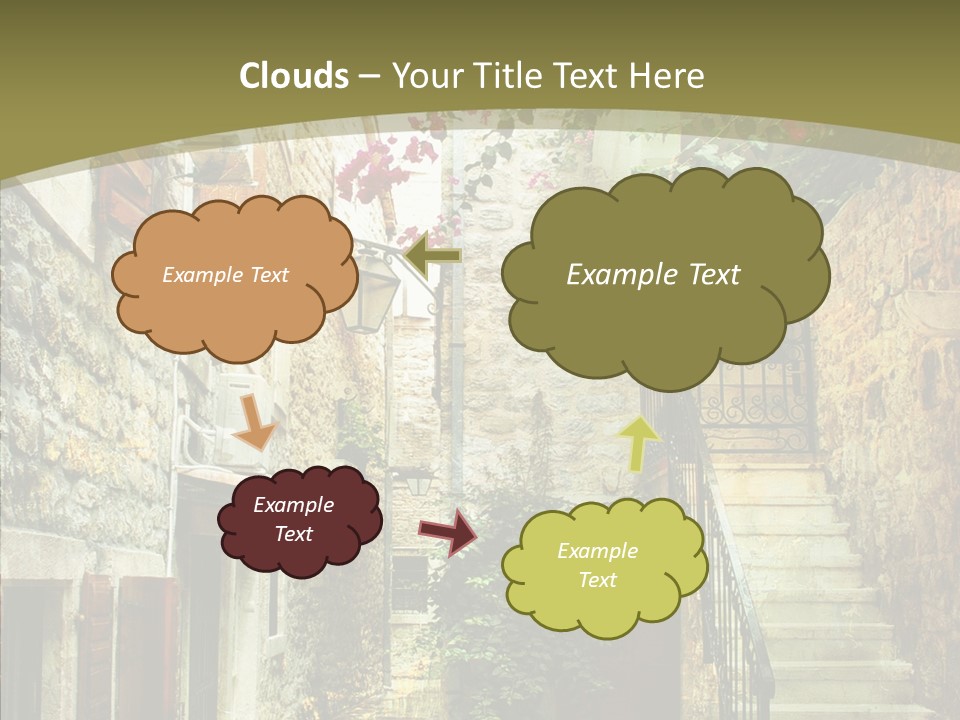 Clouds – Your Title Text Here

Example Text

Example Text

Example Text

Example Text